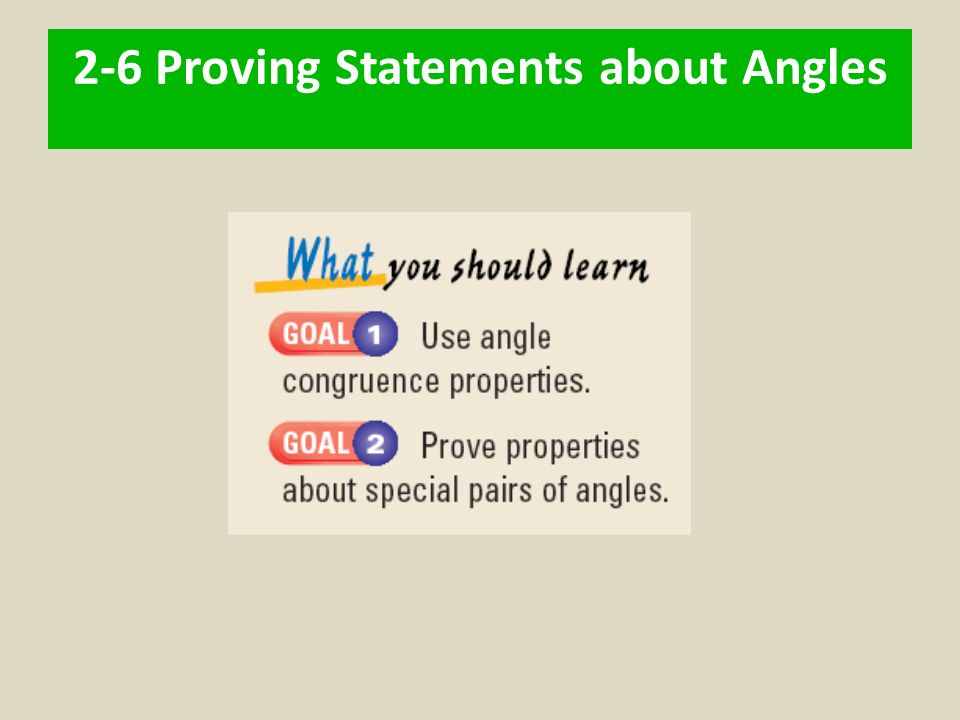 2-6 Proving Statements about Angles

What you should learn

GOAL 1 Use angle congruence properties.

GOAL 2 Prove properties about special pairs of angles.